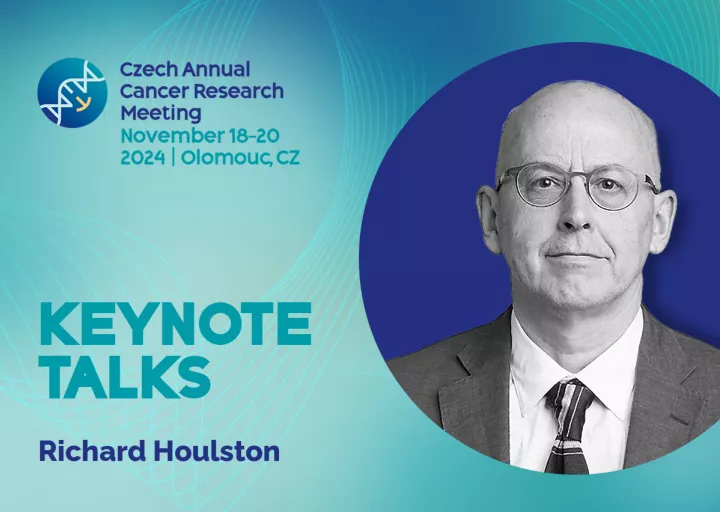 Czech Annual Cancer Research Meeting
November 18–20 2024 | Olomouc, CZ

KEYNOTE TALKS

Richard Houlston